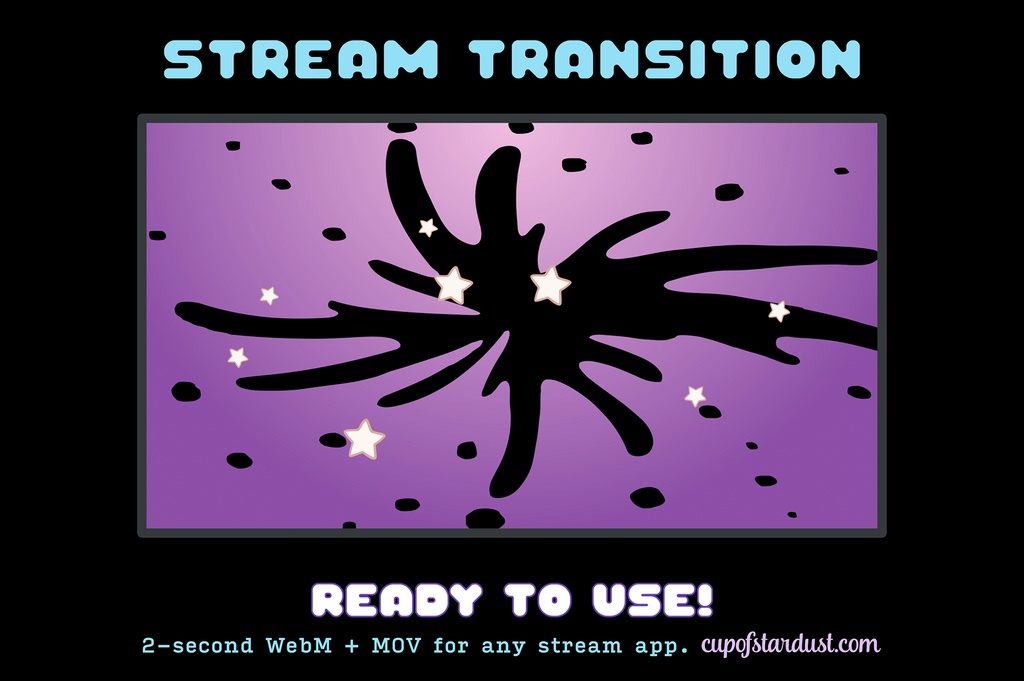 STREAM TRANSITION

READY TO USE!

2-second WebM + MOV for any stream app. cupofstardust.com